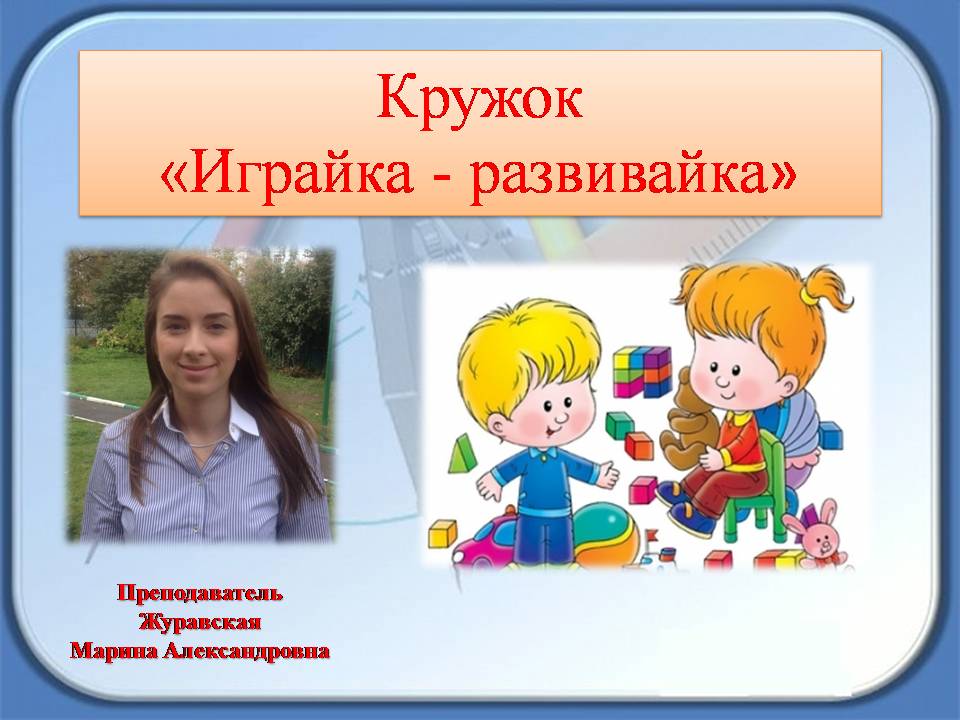 Кружок
«Играйка - развивайка»

Преподаватель
Журавская
Марина Александровна